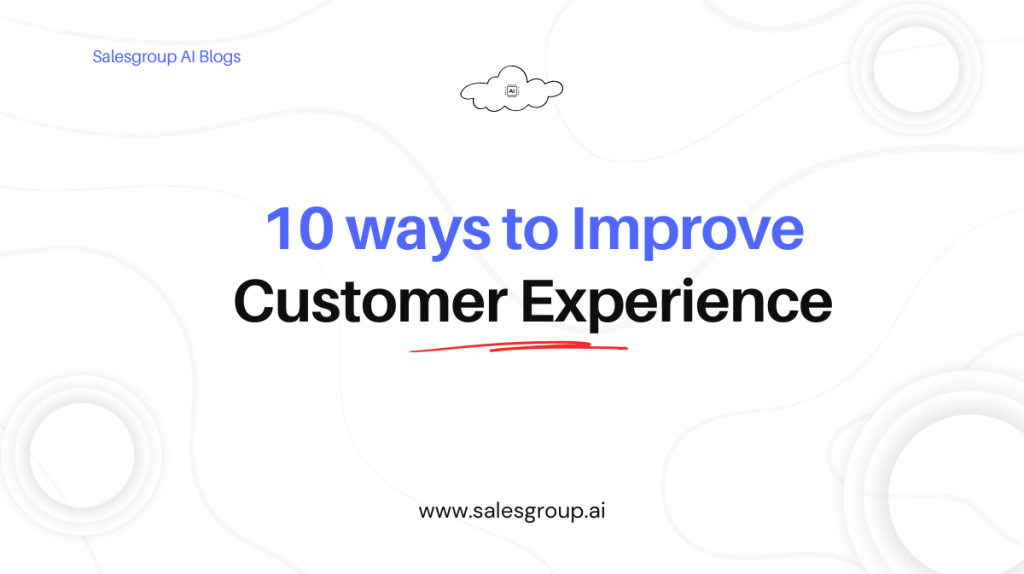 Salesgroup AI Blogs

AI

10 ways to Improve
Customer Experience

www.salesgroup.ai